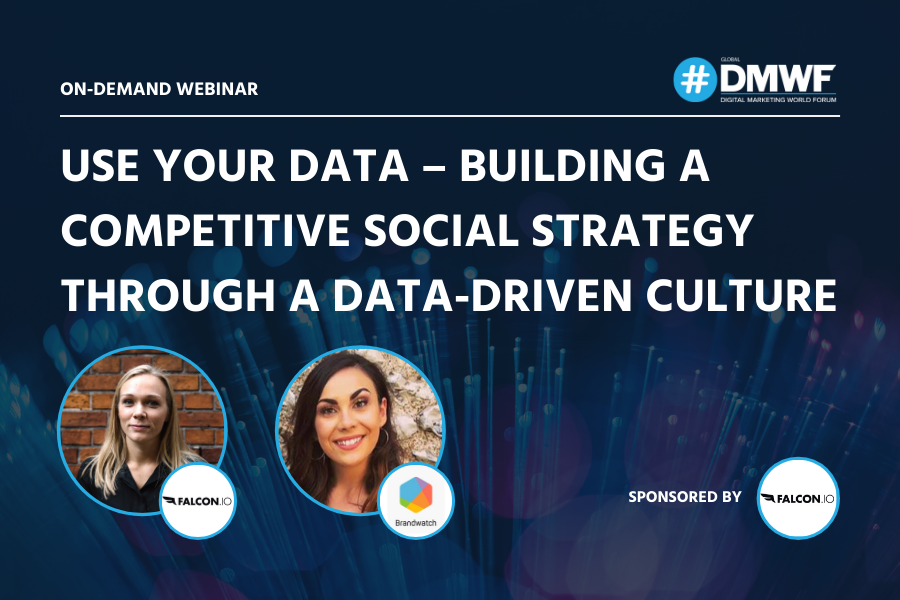 ON-DEMAND WEBINAR

GLOBAL
#DMWF
DIGITAL MARKETING WORLD FORUM

USE YOUR DATA – BUILDING A COMPETITIVE SOCIAL STRATEGY THROUGH A DATA-DRIVEN CULTURE

FALCON.IO

Brandwatch

SPONSORED BY

FALCON.IO